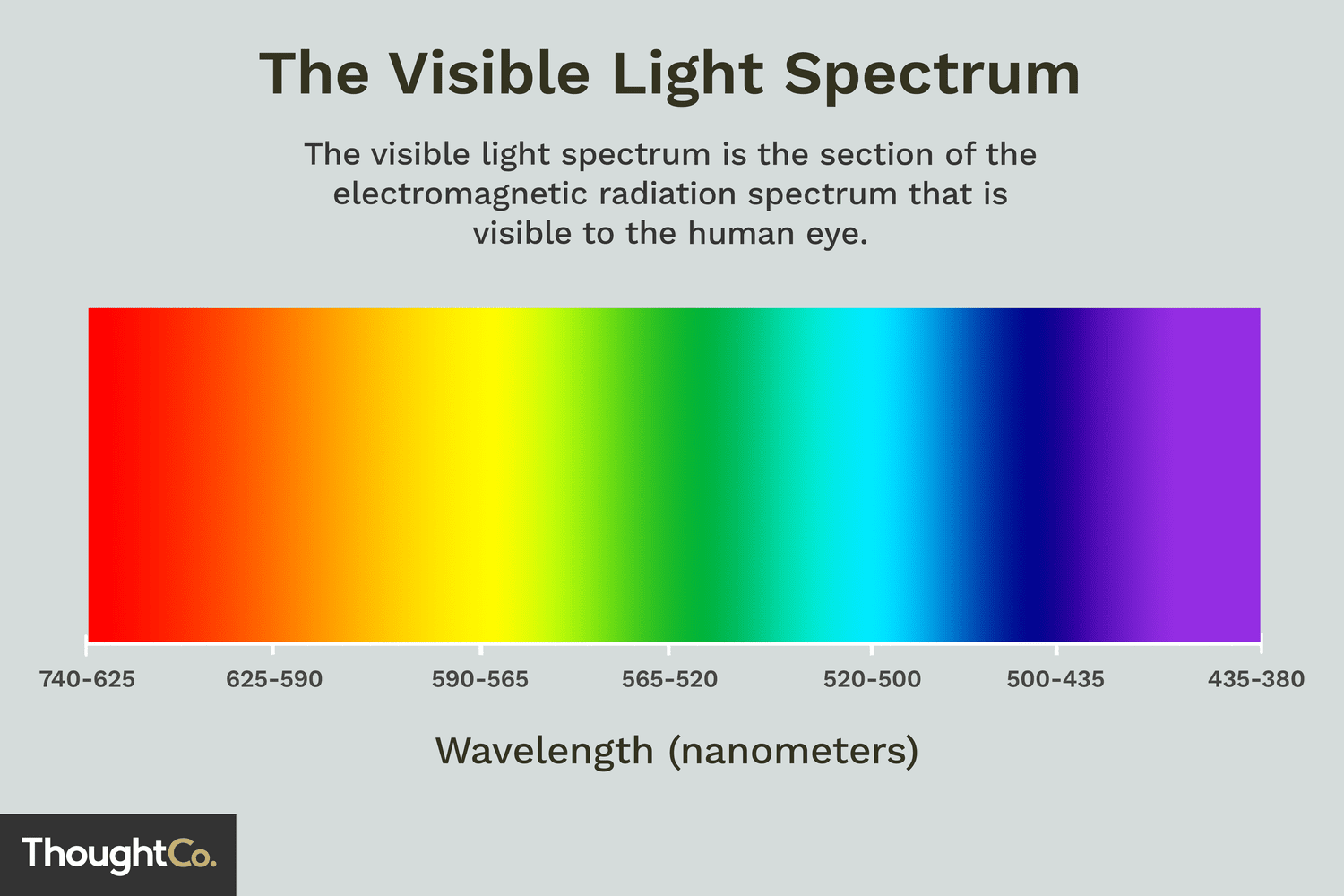 The Visible Light Spectrum

The visible light spectrum is the section of the electromagnetic radiation spectrum that is visible to the human eye.

740-625
625-590
590-565
565-520
520-500
500-435
435-380

Wavelength (nanometers)

ThoughtCo.